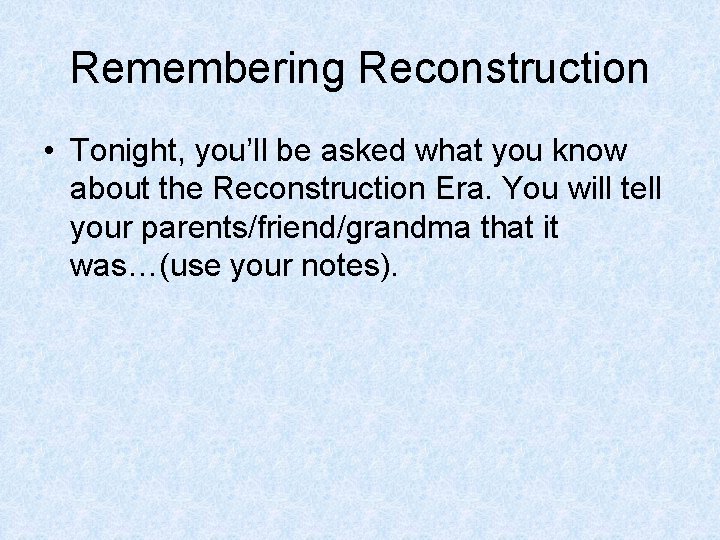 Remembering Reconstruction

• Tonight, you’ll be asked what you know about the Reconstruction Era. You will tell your parents/friend/grandma that it was…(use your notes).